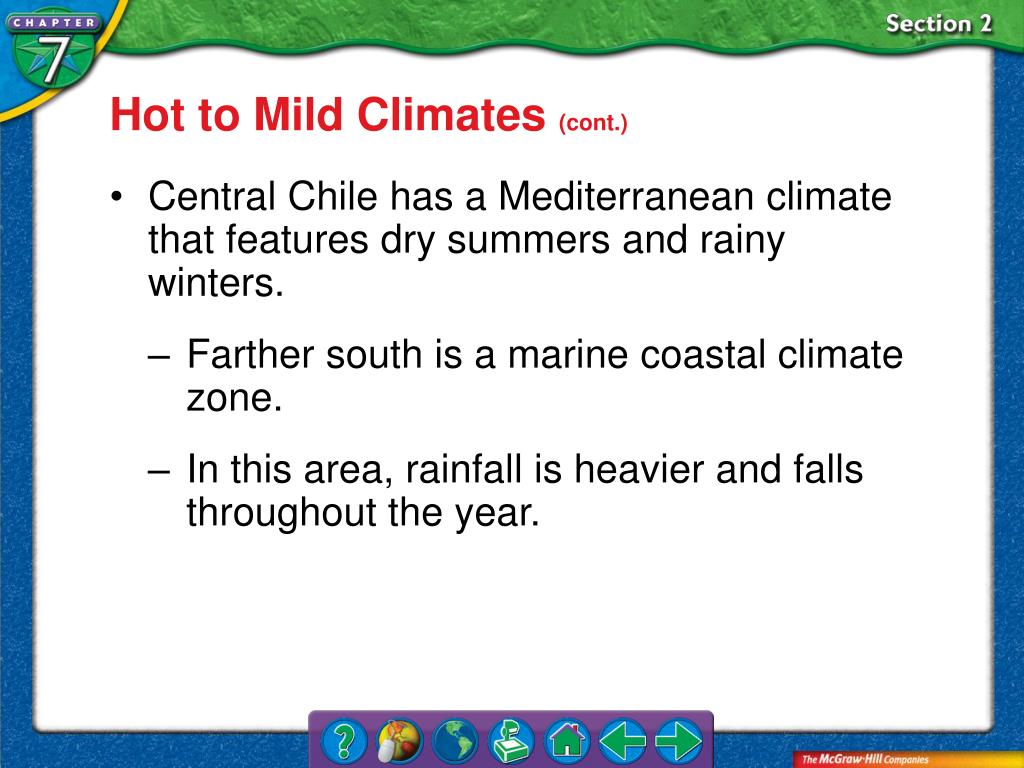 CHAPTER 7

Section 2

Hot to Mild Climates (cont.)

• Central Chile has a Mediterranean climate that features dry summers and rainy winters.

– Farther south is a marine coastal climate zone.

– In this area, rainfall is heavier and falls throughout the year.

?

The McGraw-Hill Companies